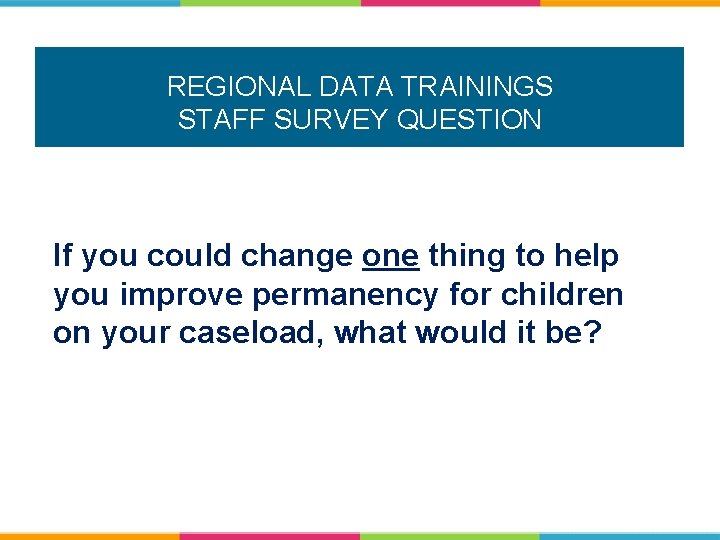 REGIONAL DATA TRAININGS
STAFF SURVEY QUESTION

If you could change one thing to help you improve permanency for children on your caseload, what would it be?